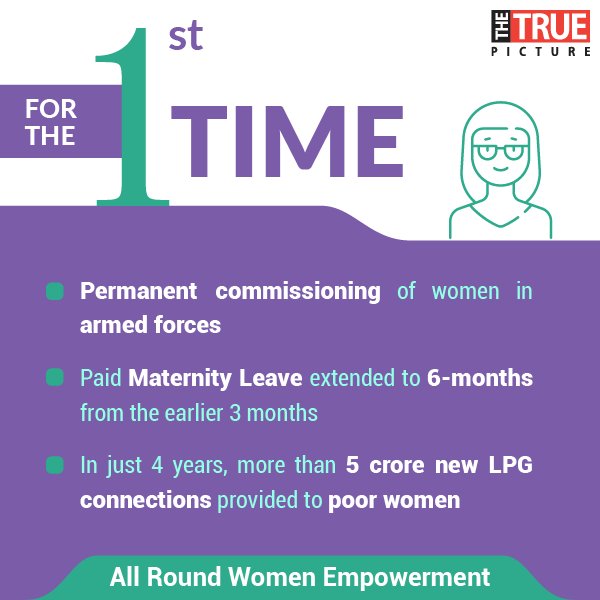 THE TRUE PICTURE

FOR THE 1st TIME

Permanent commissioning of women in armed forces

Paid Maternity Leave extended to 6-months from the earlier 3 months

In just 4 years, more than 5 crore new LPG connections provided to poor women

All Round Women Empowerment